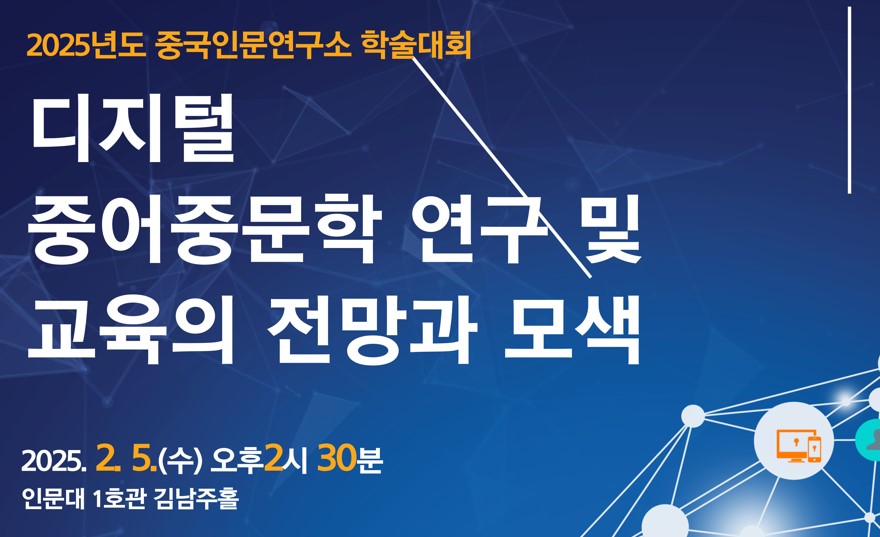 2025년도 중국인문연구소 학술대회

디지털
중어중문학 연구 및
교육의 전망과 모색

2025. 2. 5.(수) 오후2시 30분
인문대 1호관 김남주홀